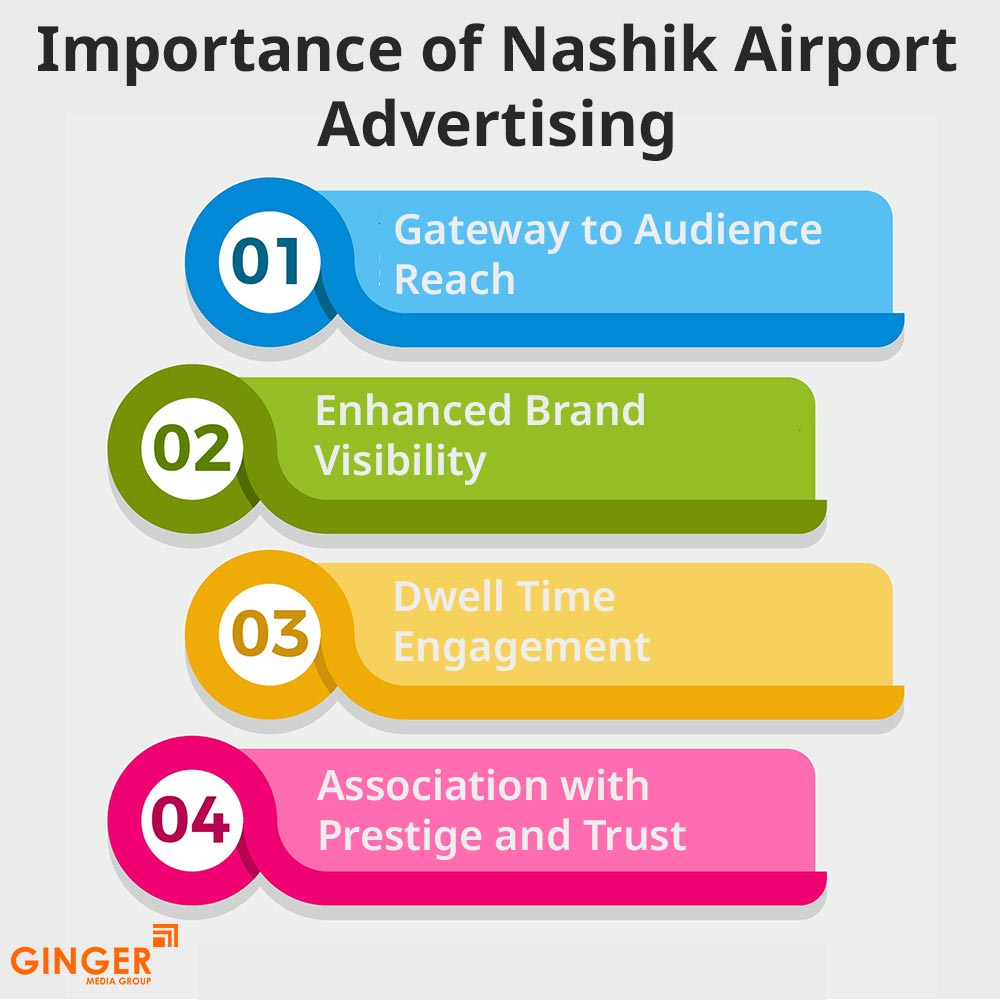 Importance of Nashik Airport Advertising

01 Gateway to Audience Reach

02 Enhanced Brand Visibility

03 Dwell Time Engagement

04 Association with Prestige and Trust

GINGER MEDIA GROUP